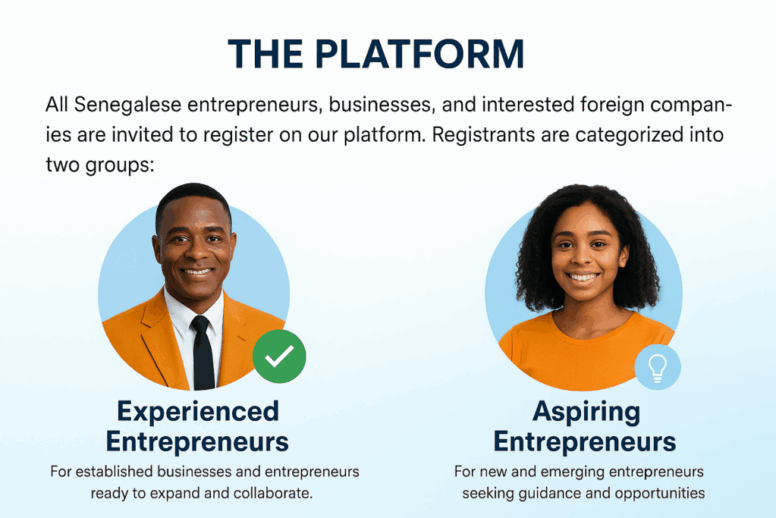 THE PLATFORM

All Senegalese entrepreneurs, businesses, and interested foreign companies are invited to register on our platform. Registrants are categorized into two groups:

Experienced Entrepreneurs

For established businesses and entrepreneurs ready to expand and collaborate.

Aspiring Entrepreneurs

For new and emerging entrepreneurs seeking guidance and opportunities